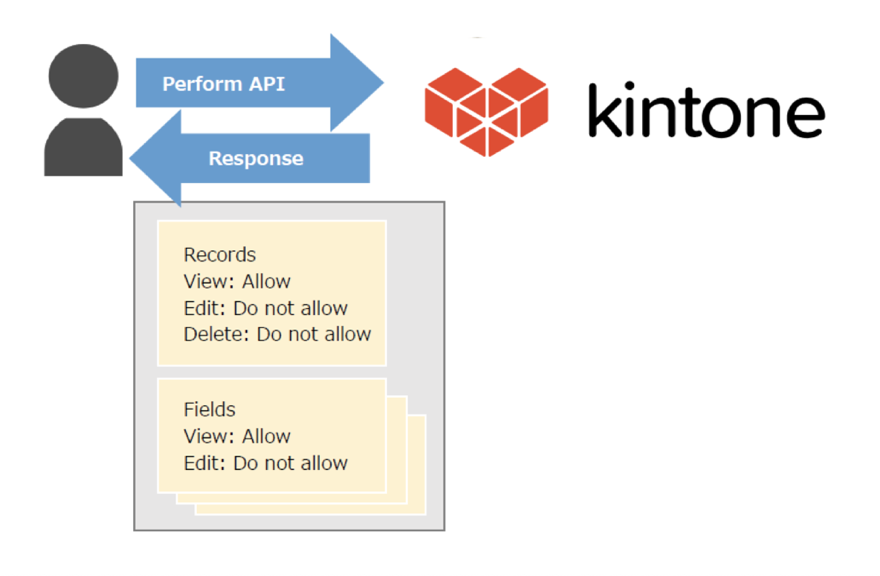 Perform API

kintone

Response

Records
View: Allow
Edit: Do not allow
Delete: Do not allow

Fields
View: Allow
Edit: Do not allow